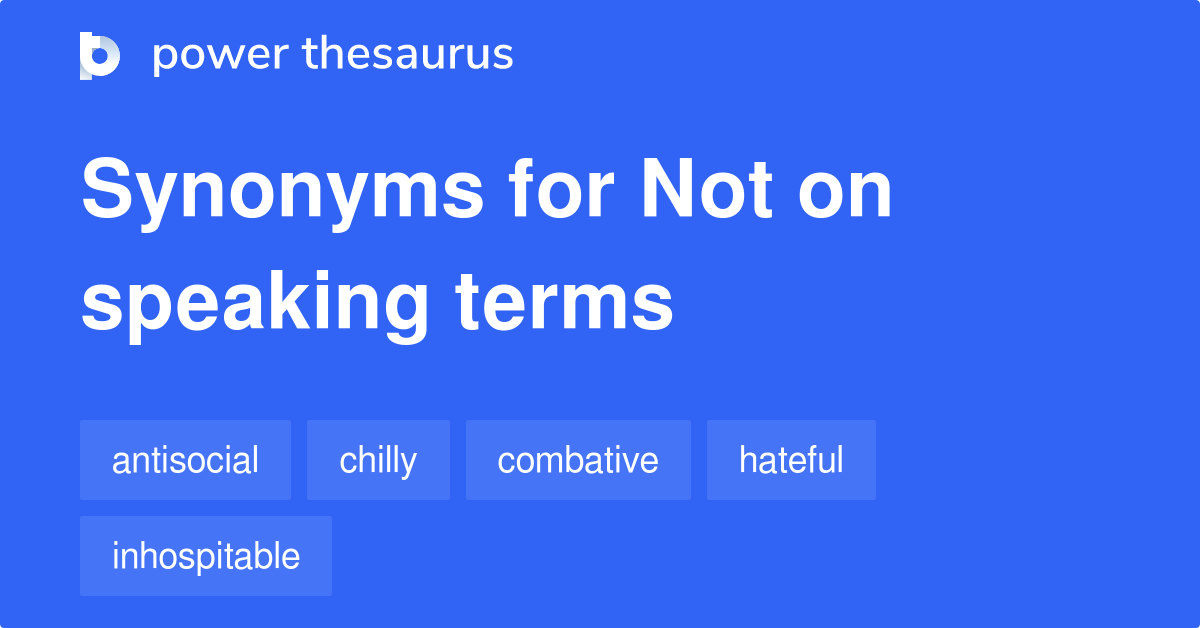 power thesaurus

Synonyms for Not on speaking terms

antisocial
chilly
combative
hateful
inhospitable